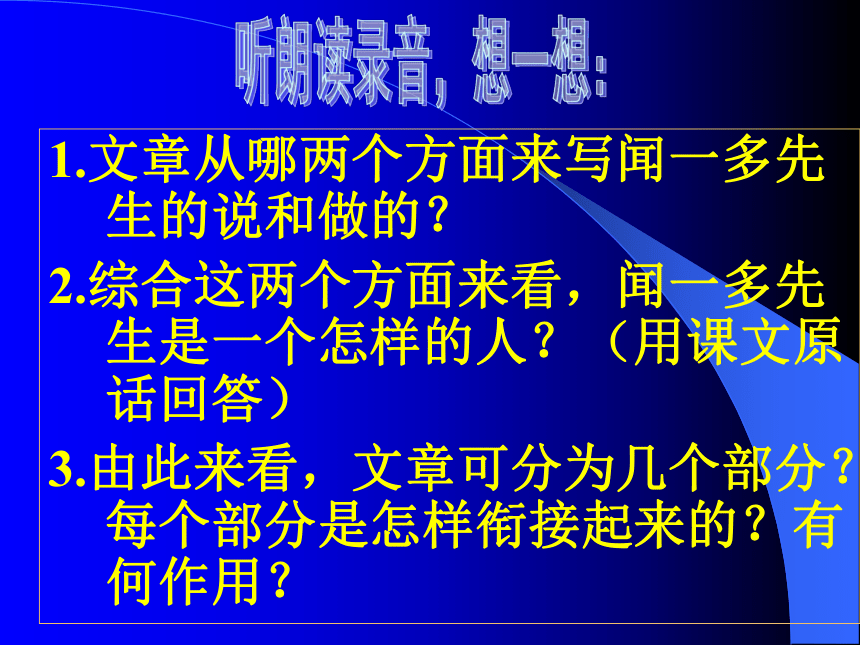 听朗读录音，想一想：

1.文章从哪两个方面来写闻一多先生的说和做的？

2.综合这两个方面来看，闻一多先生是一个怎样的人？（用课文原话回答）

3.由此来看，文章可分为几个部分？每个部分是怎样衔接起来的？有何作用？